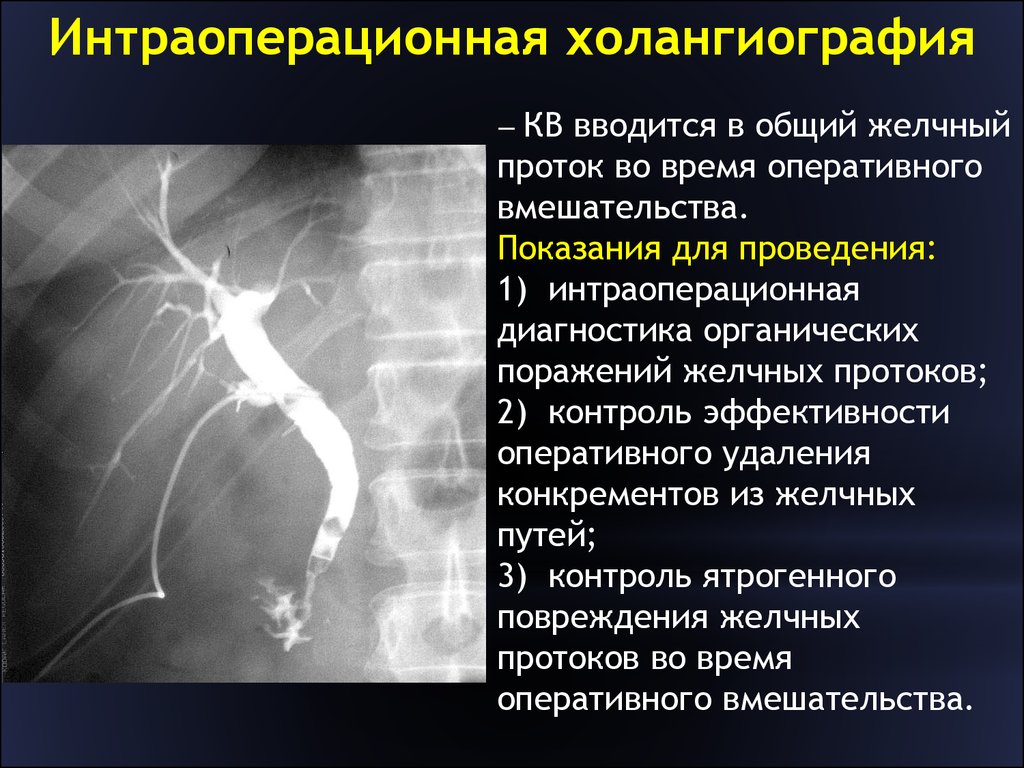 Интраоперационная холангиография

– КВ вводится в общий желчный проток во время оперативного вмешательства.

Показания для проведения:

1) интраоперационная диагностика органических поражений желчных протоков;

2) контроль эффективности оперативного удаления конкрементов из желчных путей;

3) контроль ятрогенного повреждения желчных протоков во время оперативного вмешательства.